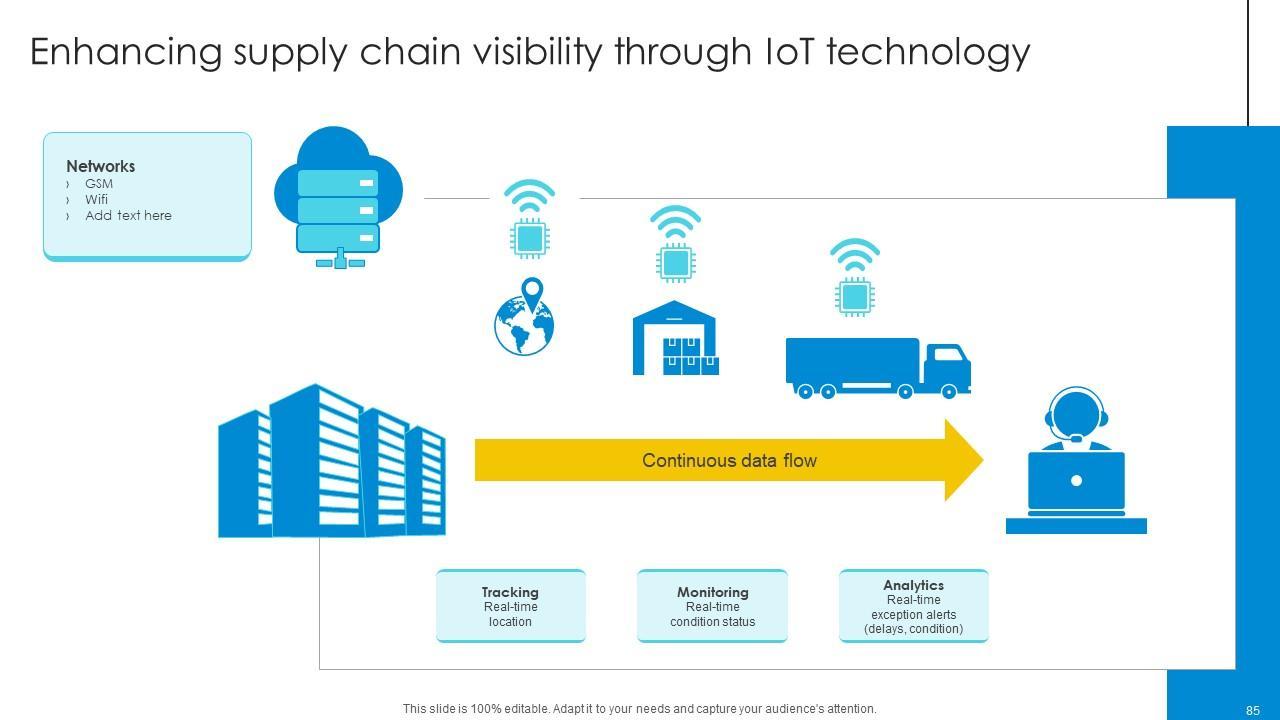 Enhancing supply chain visibility through IoT technology

Networks
› GSM
› Wifi
› Add text here

Continuous data flow

Tracking
Real-time location

Monitoring
Real-time condition status

Analytics
Real-time exception alerts (delays, condition)

This slide is 100% editable. Adapt it to your needs and capture your audience's attention.

85